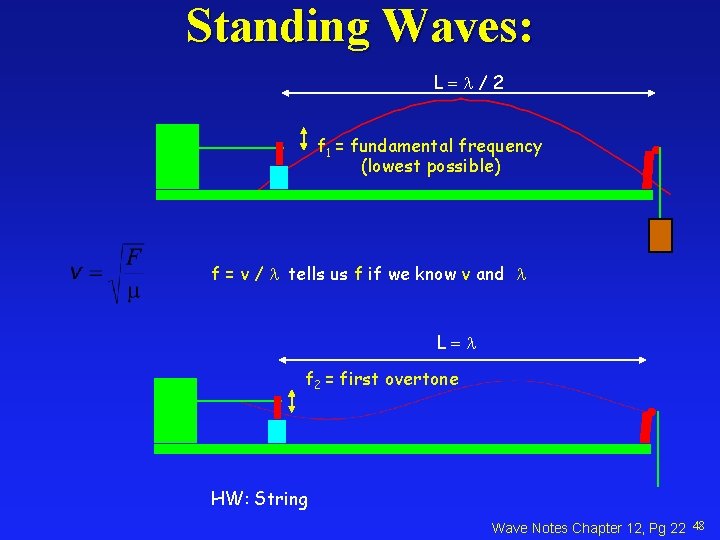 Standing Waves:

$L = \lambda / 2$

$f_1$ = fundamental frequency (lowest possible)

$v = \sqrt{\frac{F}{\mu}}$

$f = v / \lambda$ tells us f if we know v and $\lambda$

$L = \lambda$

$f_2$ = first overtone

HW: String

Wave Notes Chapter 12, Pg 22 48